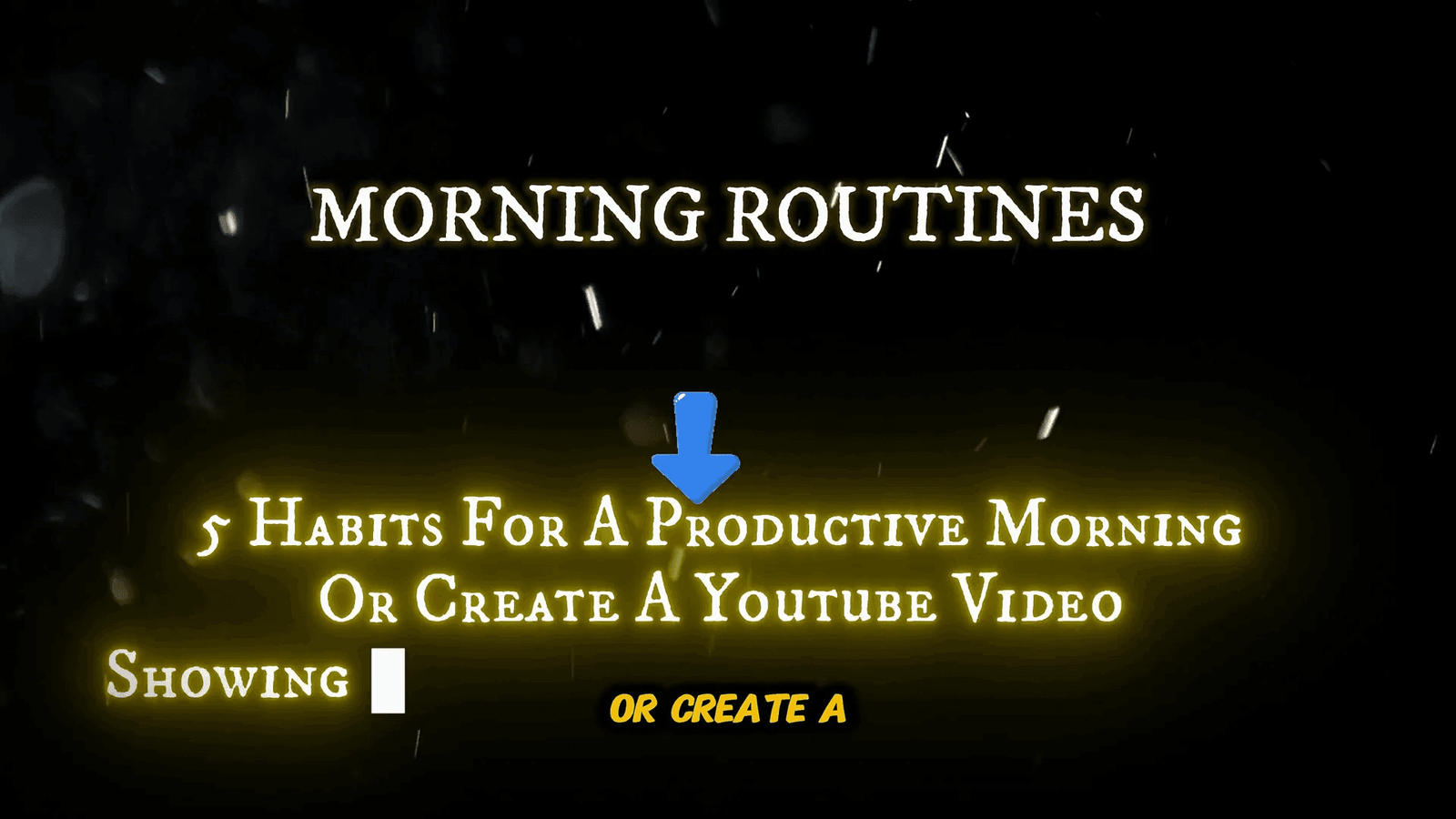 MORNING ROUTINES

5 Habits For A Productive Morning Or Create A Youtube Video Showing

OR CREATE A